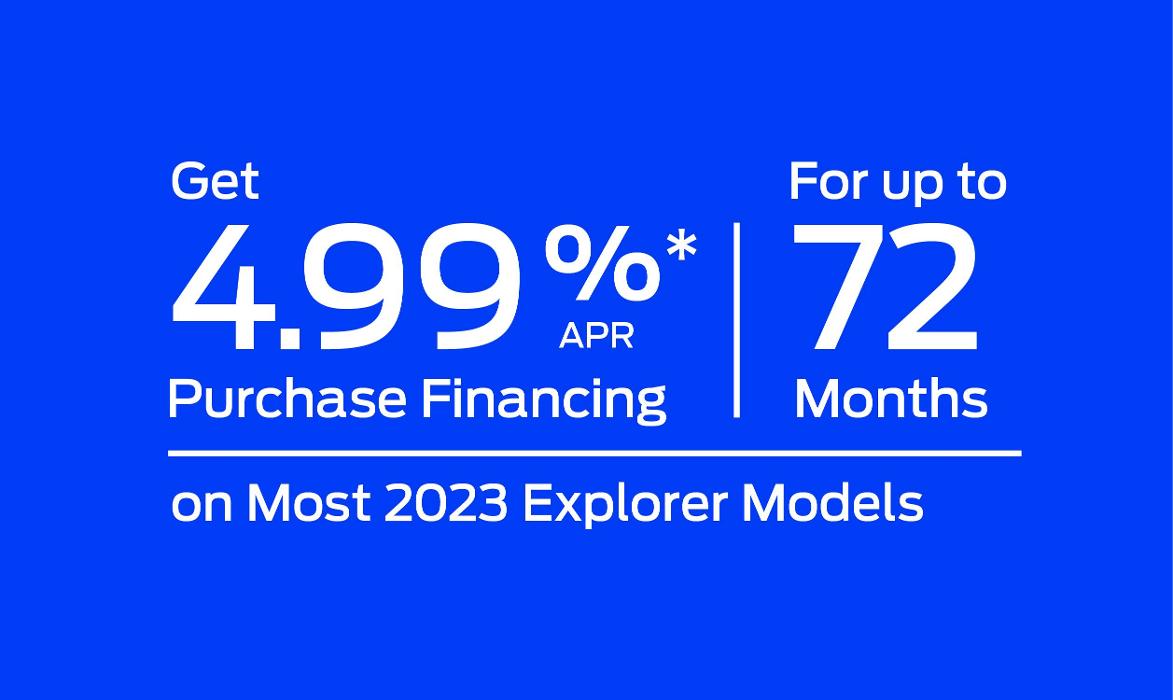 Get
4.99%*
APR
Purchase Financing

For up to
72
Months

on Most 2023 Explorer Models